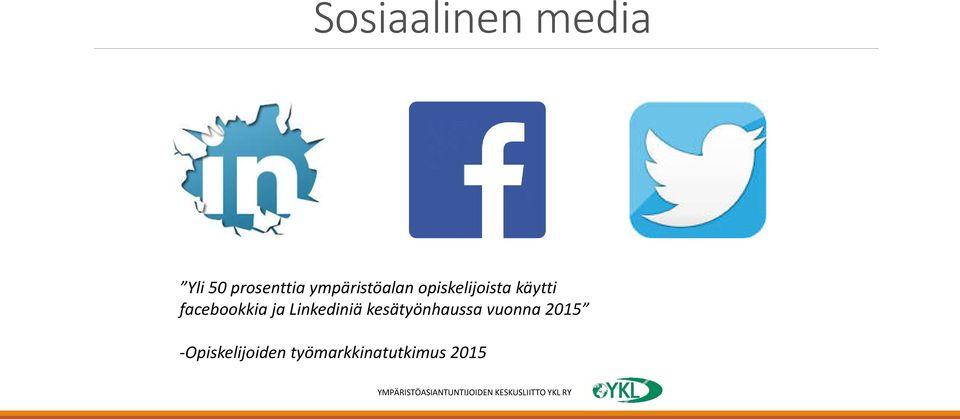 Sosiaalinen media

in

f

”Yli 50 prosenttia ympäristöalan opiskelijoista käytti facebookkia ja Linkediniä kesätyönhaussa vuonna 2015”

-Opiskelijoiden työmarkkinatutkimus 2015

YMPÄRISTÖASIANTUNTIJOIDEN KESKUSLIITTO YKL RY

YKL